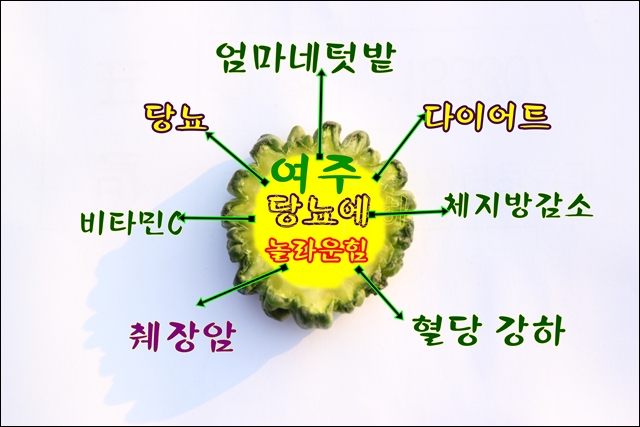 엄마네텃밭

당뇨

다이어트

여주
당뇨에
놀라운힘

비타민C

체지방감소

췌장암

혈당 강하